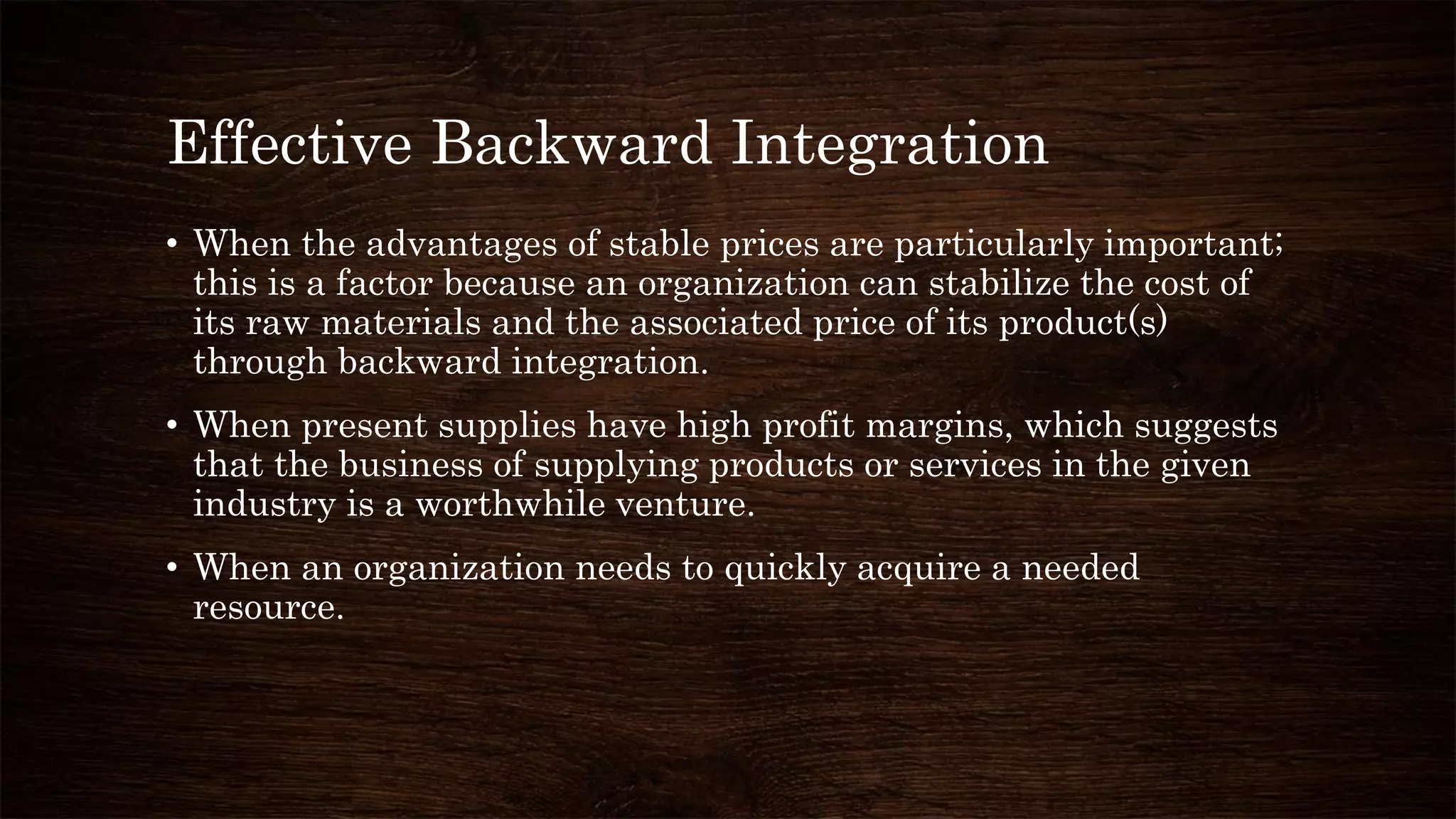 Effective Backward Integration

• When the advantages of stable prices are particularly important; this is a factor because an organization can stabilize the cost of its raw materials and the associated price of its product(s) through backward integration.

• When present supplies have high profit margins, which suggests that the business of supplying products or services in the given industry is a worthwhile venture.

• When an organization needs to quickly acquire a needed resource.